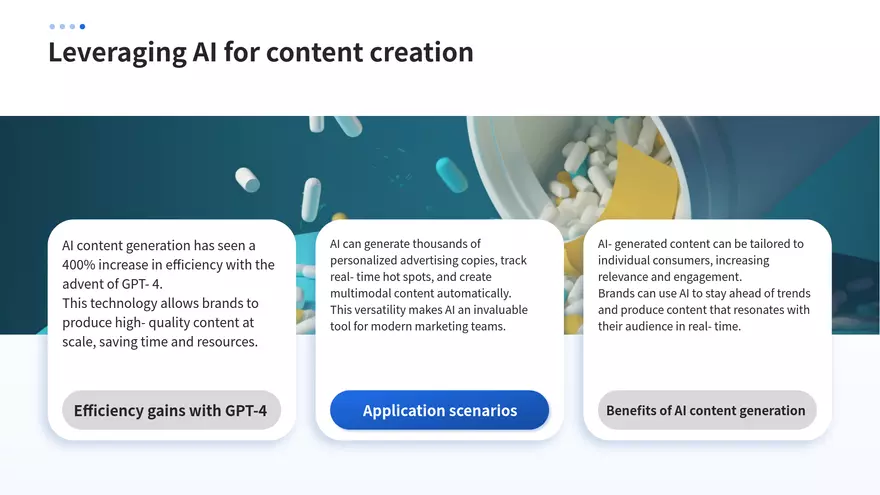 Leveraging AI for content creation

AI content generation has seen a 400% increase in efficiency with the advent of GPT- 4.
This technology allows brands to produce high- quality content at scale, saving time and resources.

Efficiency gains with GPT-4

AI can generate thousands of personalized advertising copies, track real- time hot spots, and create multimodal content automatically.
This versatility makes AI an invaluable tool for modern marketing teams.

Application scenarios

AI- generated content can be tailored to individual consumers, increasing relevance and engagement.
Brands can use AI to stay ahead of trends and produce content that resonates with their audience in real- time.

Benefits of AI content generation